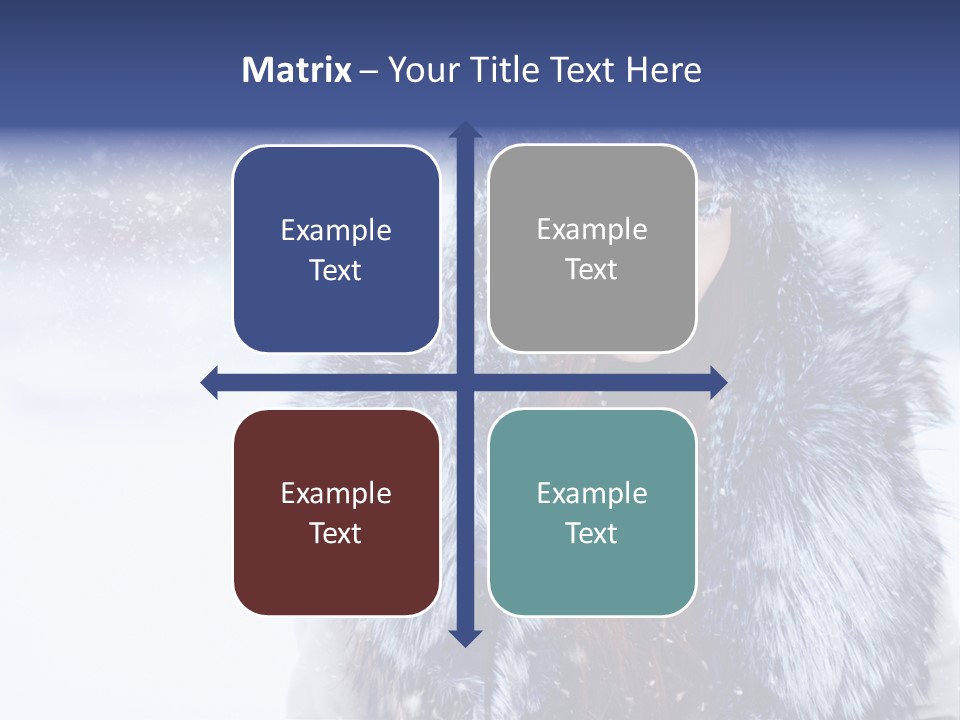 Matrix – Your Title Text Here

Example Text

Example Text

Example Text

Example Text